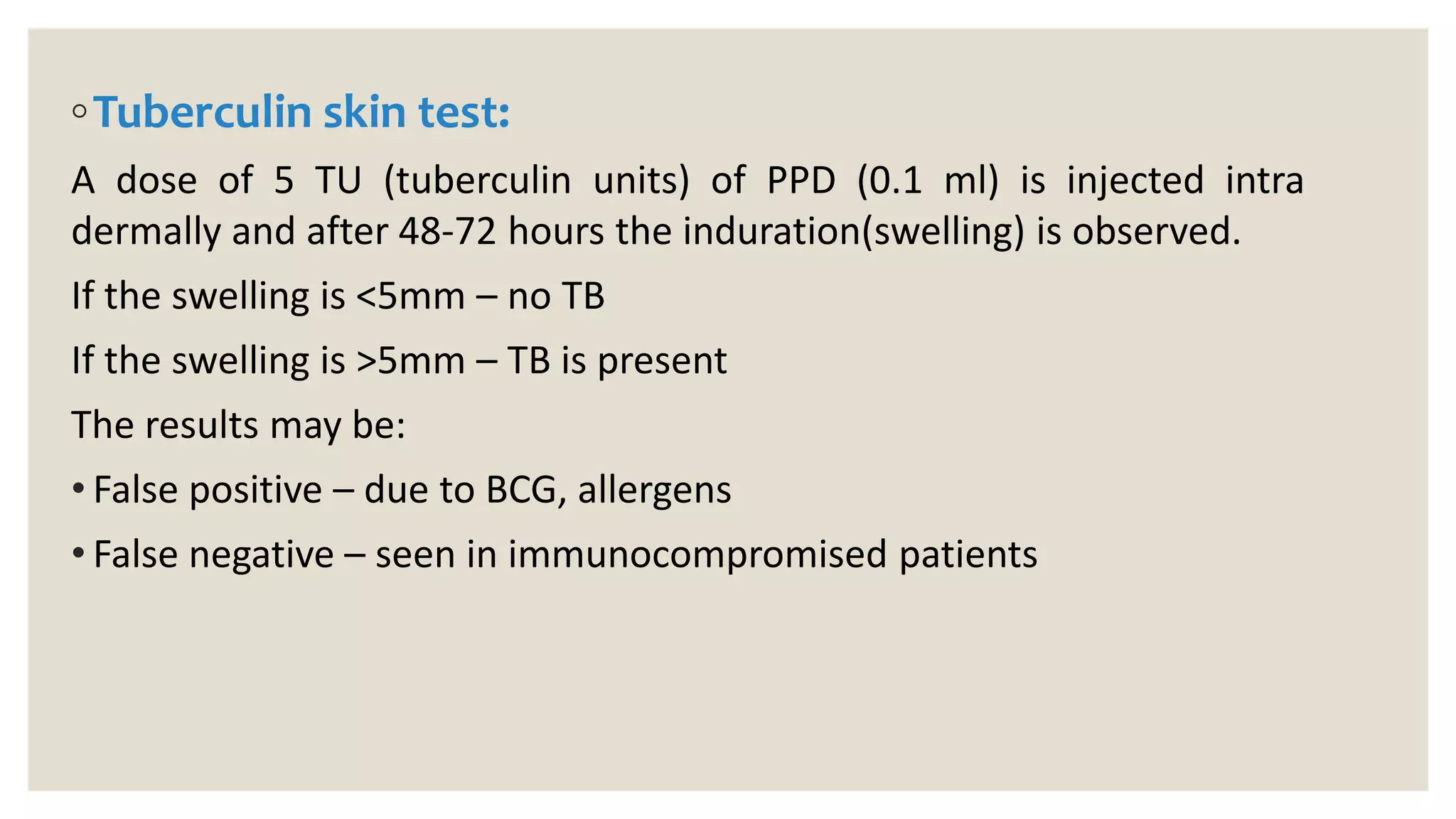 ◦ Tuberculin skin test:

A dose of 5 TU (tuberculin units) of PPD (0.1 ml) is injected intra dermally and after 48-72 hours the induration(swelling) is observed.

If the swelling is <5mm – no TB

If the swelling is >5mm – TB is present

The results may be:

• False positive – due to BCG, allergens

• False negative – seen in immunocompromised patients